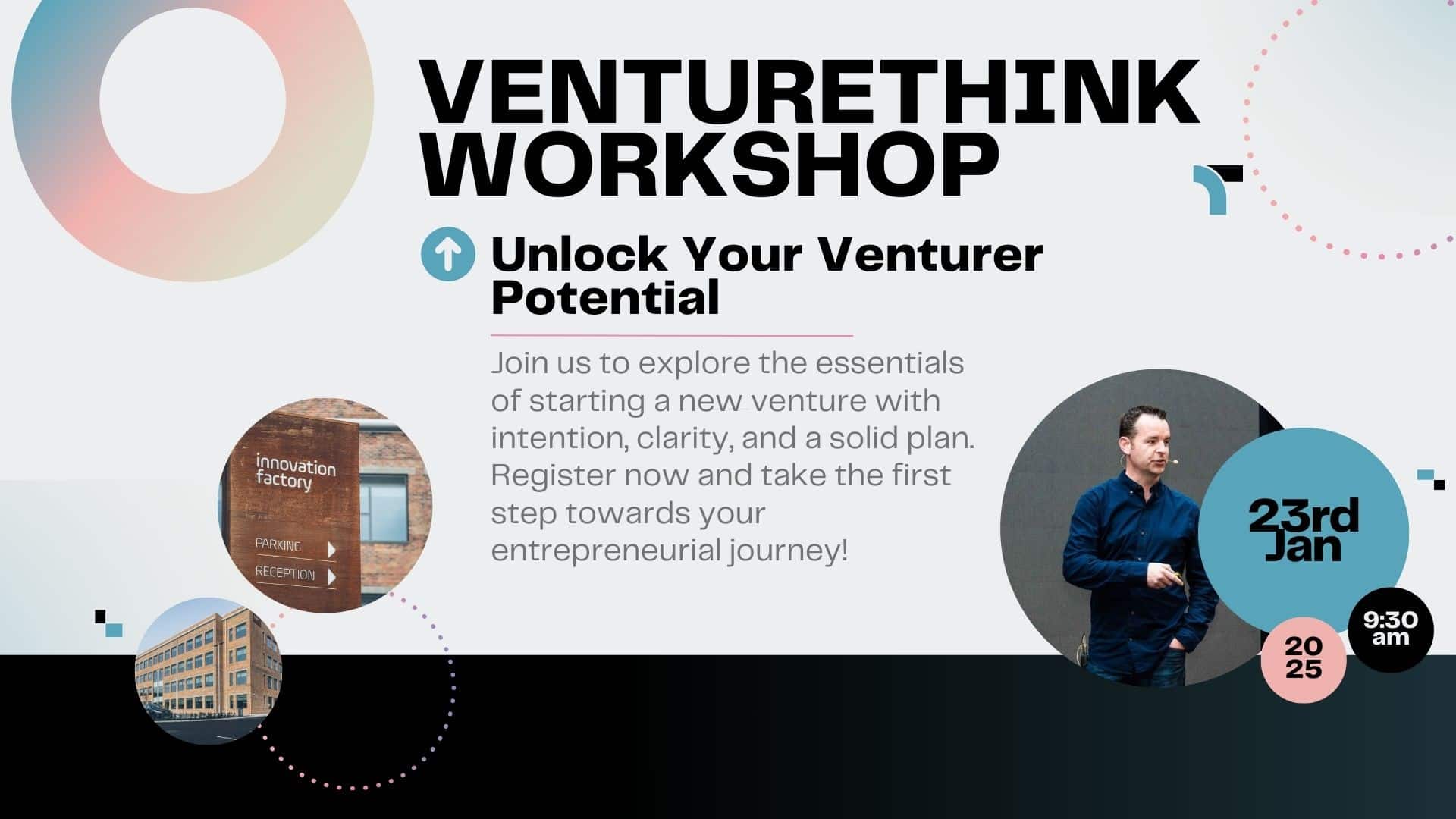 VENTURETHINK WORKSHOP

Unlock Your Venturer Potential

Join us to explore the essentials of starting a new venture with intention, clarity, and a solid plan. Register now and take the first step towards your entrepreneurial journey!

innovation factory

PARKING

RECEPTION

23rd Jan

9:30 am

20 25